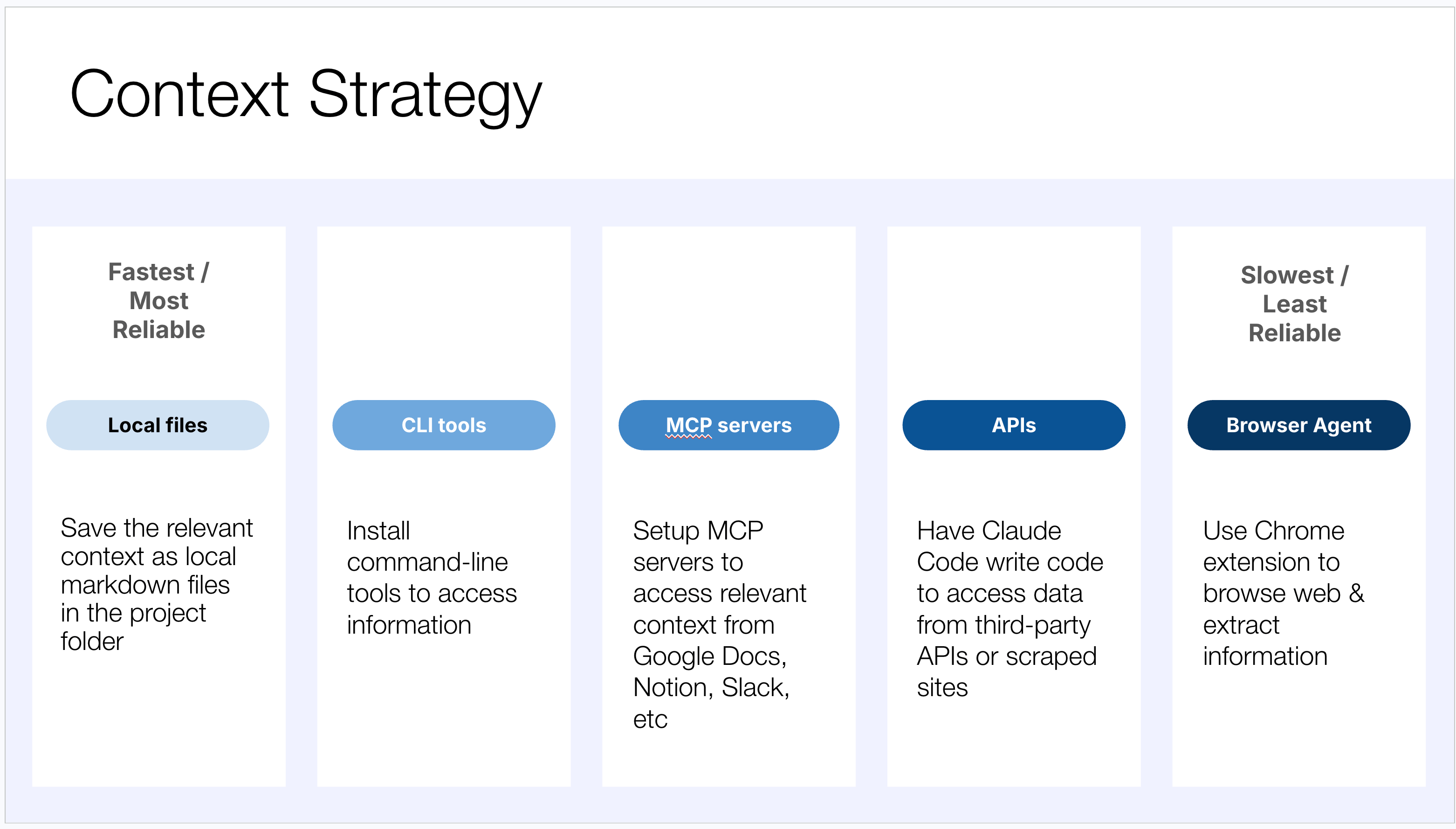 Context Strategy

Fastest / Most Reliable

Local files

Save the relevant context as local markdown files in the project folder

CLI tools

Install command-line tools to access information

MCP servers

Setup MCP servers to access relevant context from Google Docs, Notion, Slack, etc

APIs

Have Claude Code write code to access data from third-party APIs or scraped sites

Slowest / Least Reliable

Browser Agent

Use Chrome extension to browse web & extract information